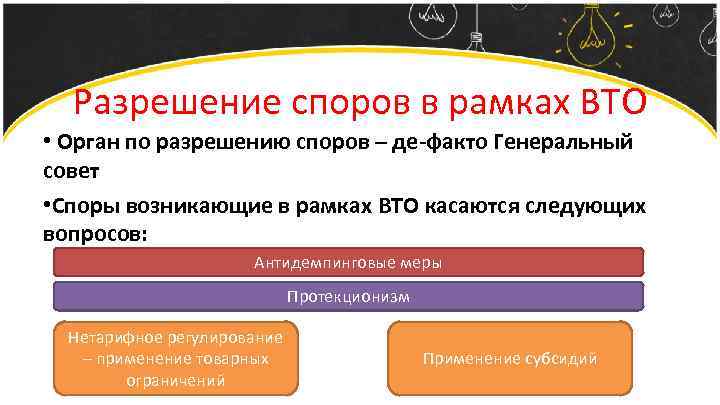 Разрешение споров в рамках ВТО

• Орган по разрешению споров – де-факто Генеральный совет

•Споры возникающие в рамках ВТО касаются следующих вопросов:

Антидемпинговые меры

Протекционизм

Нетарифное регулирование – применение товарных ограничений

Применение субсидий